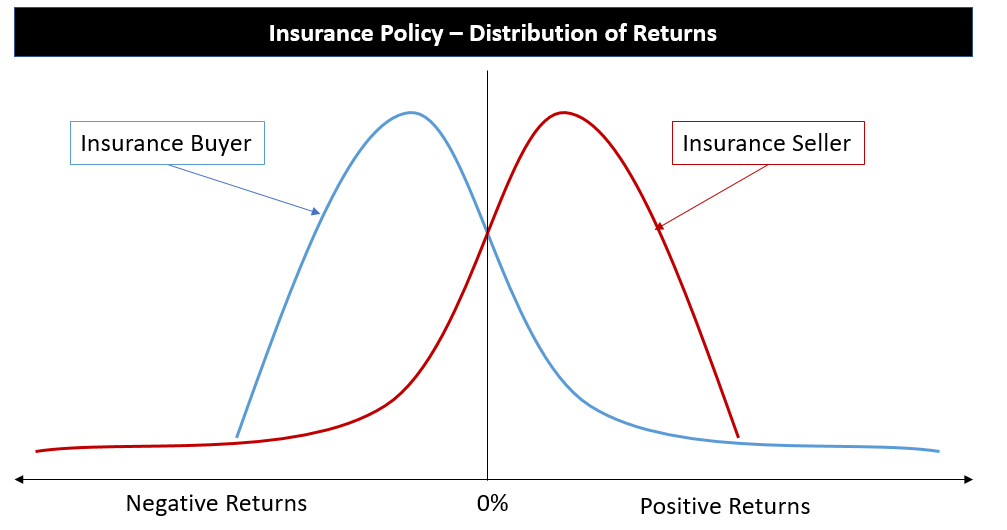 Insurance Policy – Distribution of Returns

Insurance Buyer

Insurance Seller

Negative Returns

0%

Positive Returns